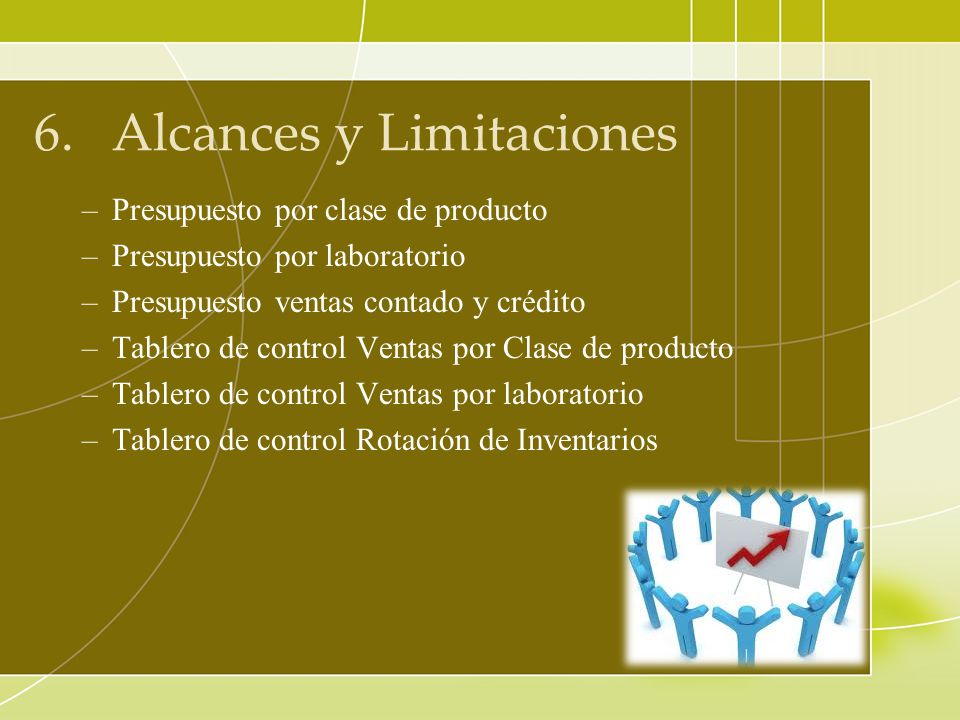 6. Alcances y Limitaciones

– Presupuesto por clase de producto
– Presupuesto por laboratorio
– Presupuesto ventas contado y crédito
– Tablero de control Ventas por Clase de producto
– Tablero de control Ventas por laboratorio
– Tablero de control Rotación de Inventarios